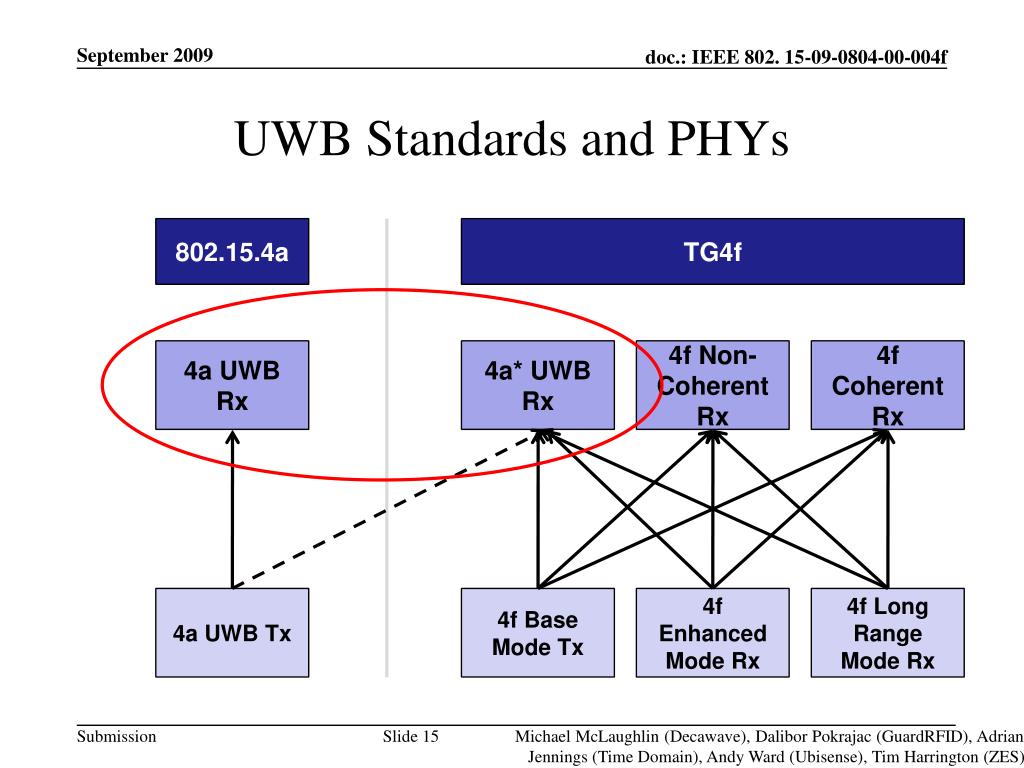 September 2009

doc.: IEEE 802. 15-09-0804-00-004f

UWB Standards and PHYs

802.15.4a

TG4f

4a UWB Rx

4a* UWB Rx

4f Non-Coherent Rx

4f Coherent Rx

4a UWB Tx

4f Base Mode Tx

4f Enhanced Mode Rx

4f Long Range Mode Rx

Submission

Slide 15

Michael McLaughlin (Decawave), Dalibor Pokrajac (GuardRFID), Adrian Jennings (Time Domain), Andy Ward (Ubisense), Tim Harrington (ZES)